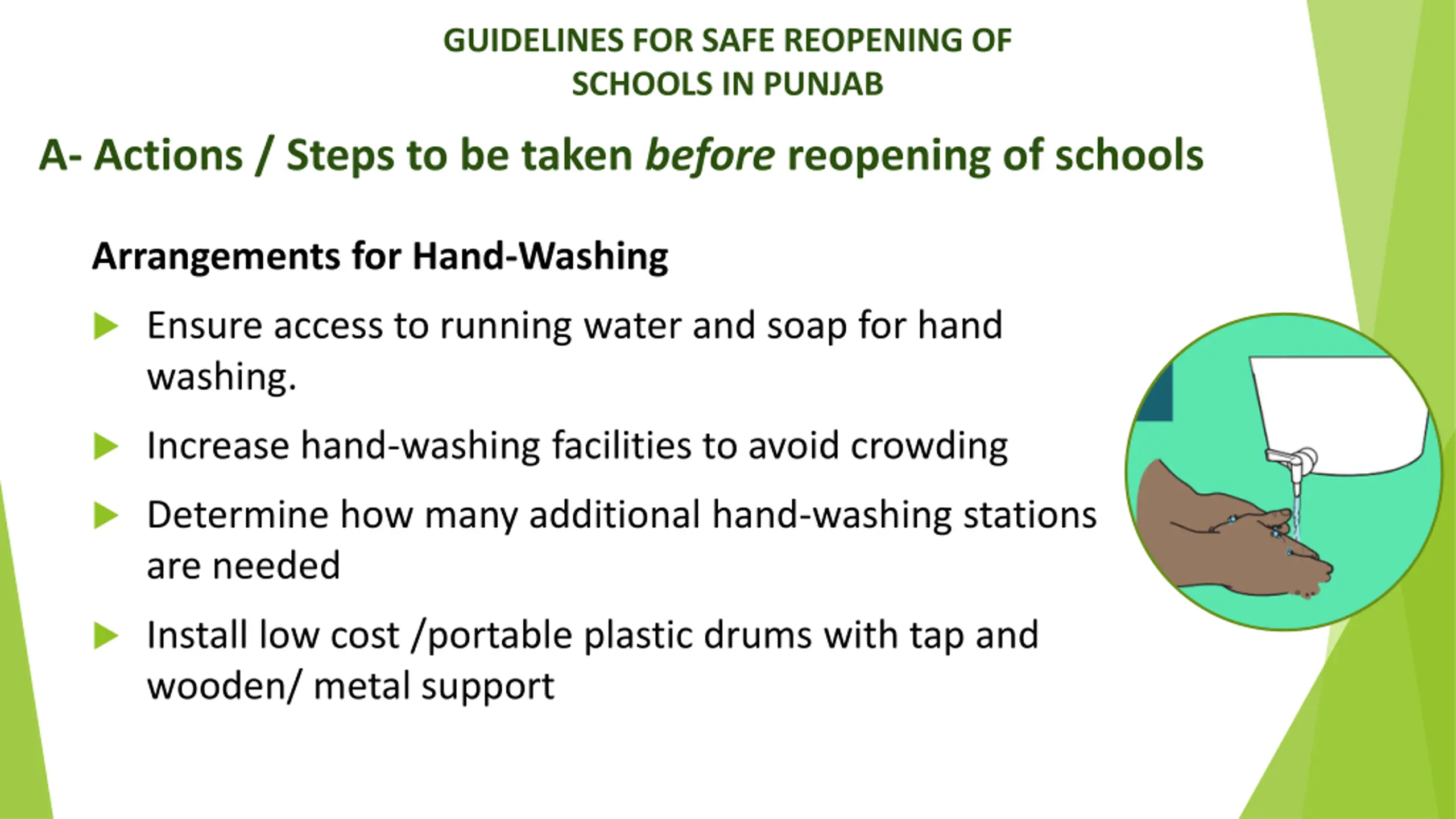 GUIDELINES FOR SAFE REOPENING OF SCHOOLS IN PUNJAB

A- Actions / Steps to be taken before reopening of schools

Arrangements for Hand-Washing

Ensure access to running water and soap for hand washing.

Increase hand-washing facilities to avoid crowding

Determine how many additional hand-washing stations are needed

Install low cost /portable plastic drums with tap and wooden/ metal support